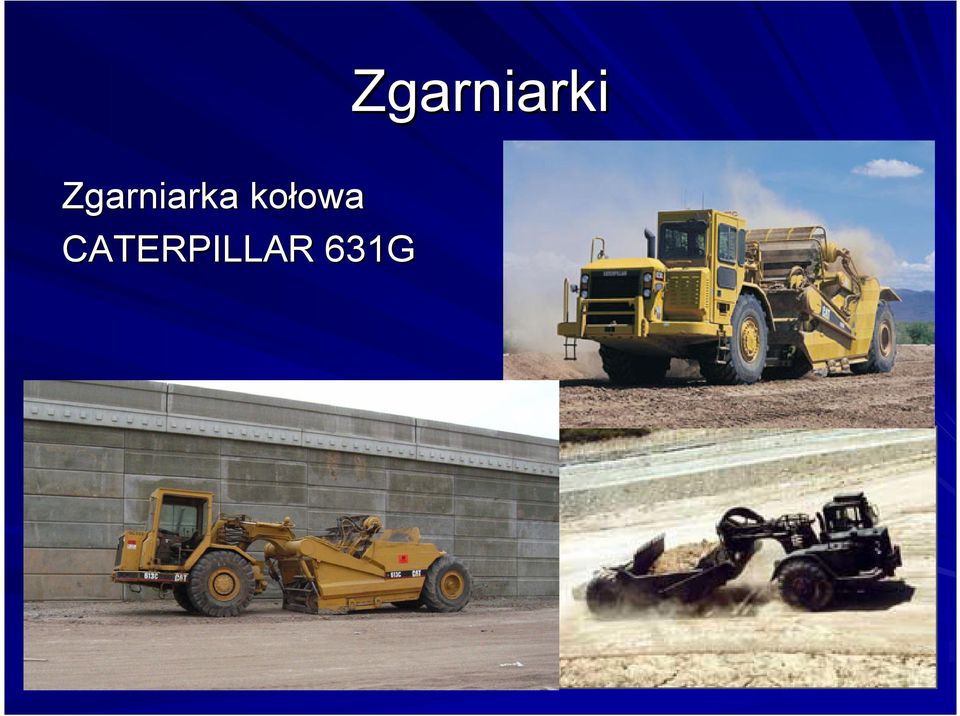 Zgarniarki

Zgarniarka kołowa
CATERPILLAR 631G

CATERPILLAR

CAT

613C CAT

613C CAT